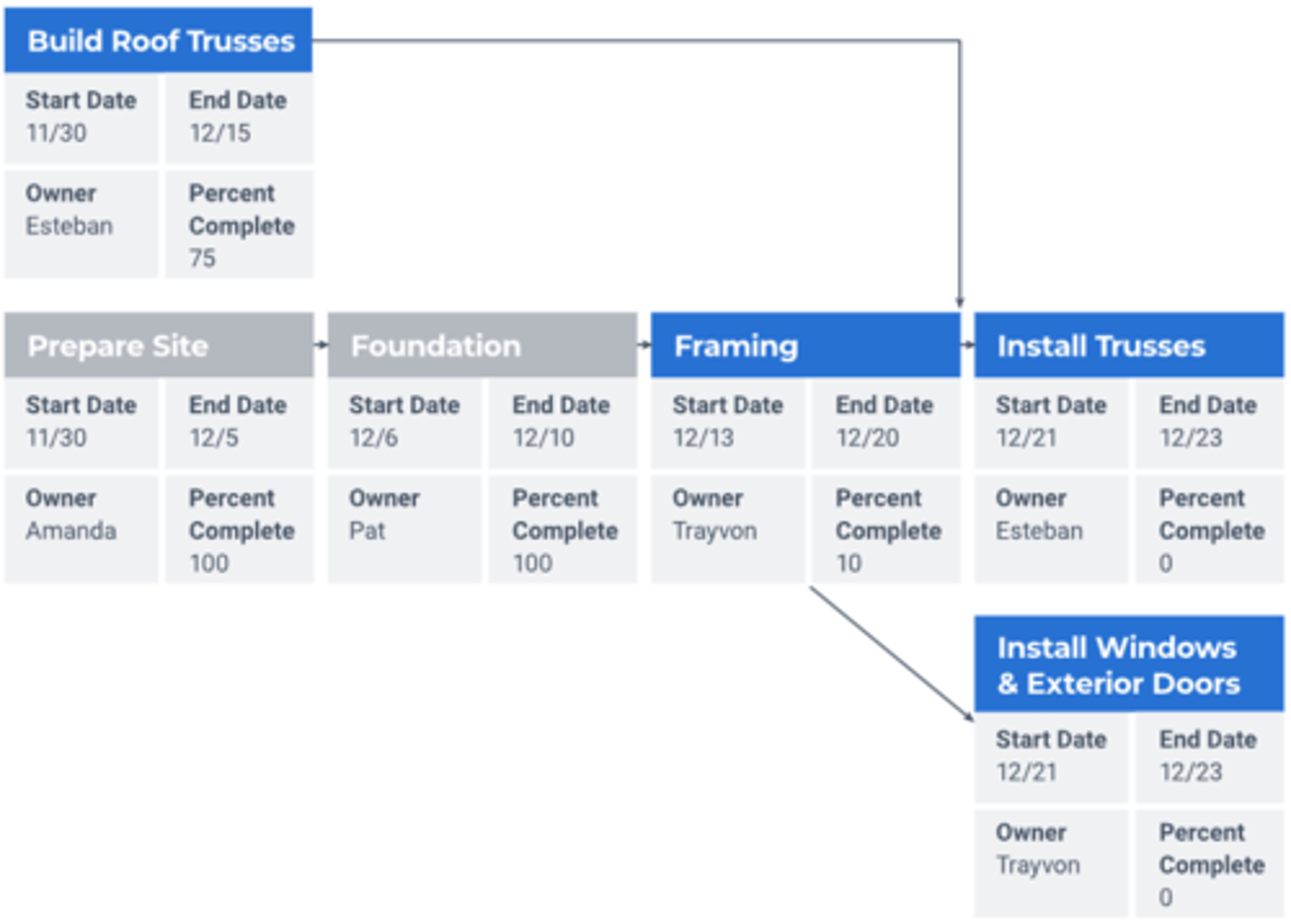 Build Roof Trusses

Start Date
11/30

End Date
12/15

Owner
Esteban

Percent Complete
75

Prepare Site

Start Date
11/30

End Date
12/5

Owner
Amanda

Percent Complete
100

Foundation

Start Date
12/6

End Date
12/10

Owner
Pat

Percent Complete
100

Framing

Start Date
12/13

End Date
12/20

Owner
Trayvon

Percent Complete
10

Install Trusses

Start Date
12/21

End Date
12/23

Owner
Esteban

Percent Complete
0

Install Windows & Exterior Doors

Start Date
12/21

End Date
12/23

Owner
Trayvon

Percent Complete
0